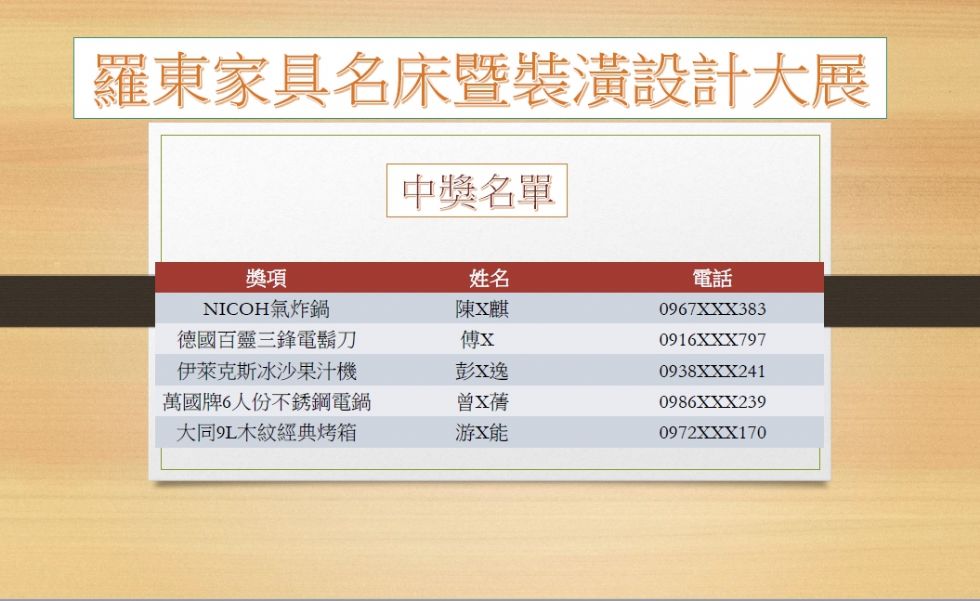 羅東家具名床暨裝潢設計大展

中獎名單

| 獎項 | 姓名 | 電話 |
|---|---|---|
| NICOH氣炸鍋 | 陳X麒 | 0967XXX383 |
| 德國百靈三鋒電鬍刀 | 傅X | 0916XXX797 |
| 伊萊克斯冰沙果汁機 | 彭X逸 | 0938XXX241 |
| 萬國牌6人份不銹鋼電鍋 | 曾X蒨 | 0986XXX239 |
| 大同9L木紋經典烤箱 | 游X能 | 0972XXX170 |